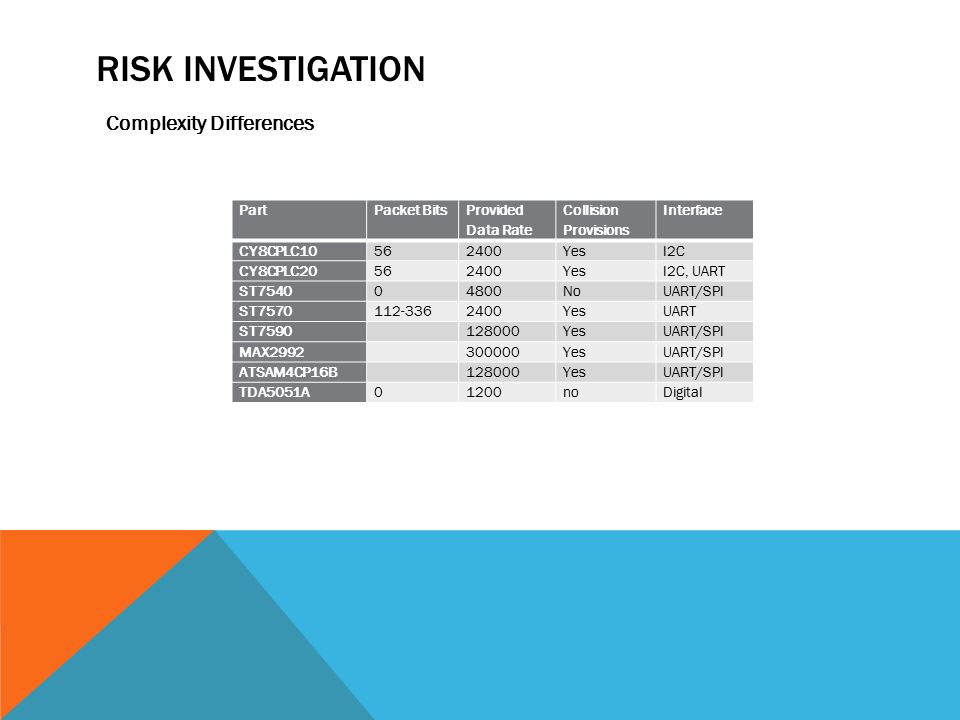 RISK INVESTIGATION

Complexity Differences

| Part | Packet Bits | Provided Data Rate | Collision Provisions | Interface |
|---|---|---|---|---|
| CY8CPLC10 | 56 | 2400 | Yes | I2C |
| CY8CPLC20 | 56 | 2400 | Yes | I2C, UART |
| ST7540 | 0 | 4800 | No | UART/SPI |
| ST7570 | 112-336 | 2400 | Yes | UART |
| ST7590 | | 128000 | Yes | UART/SPI |
| MAX2992 | | 300000 | Yes | UART/SPI |
| ATSAM4CP16B | | 128000 | Yes | UART/SPI |
| TDA5051A | 0 | 1200 | no | Digital |